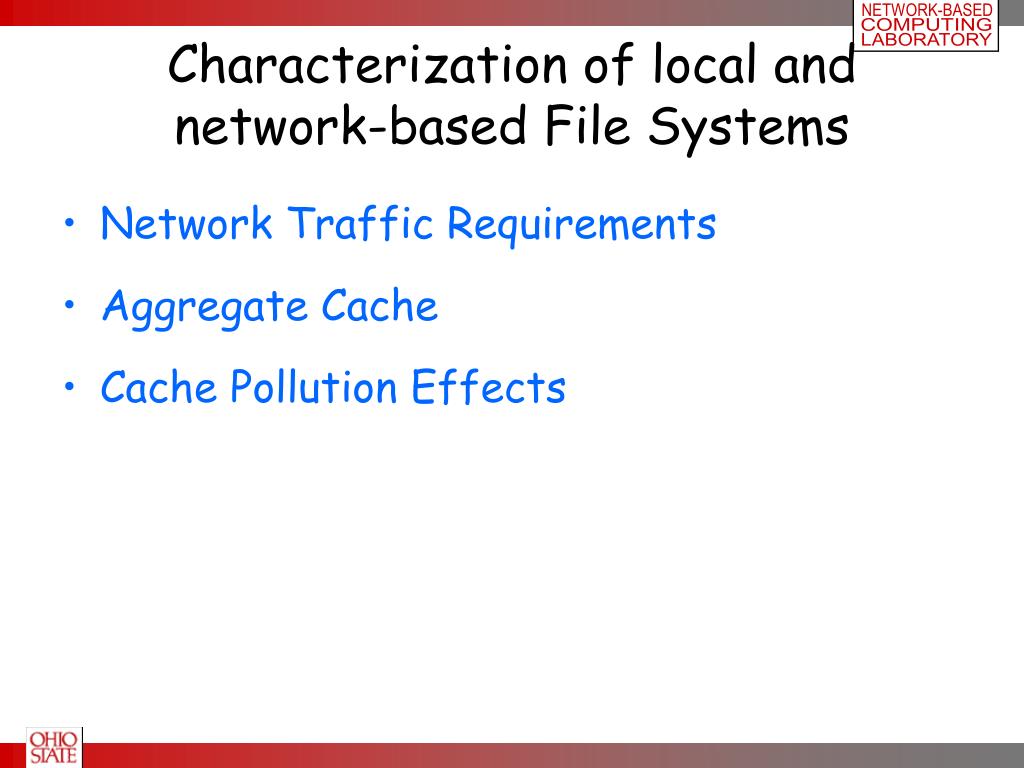 NETWORK-BASED
COMPUTING
LABORATORY

Characterization of local and network-based File Systems

• Network Traffic Requirements
• Aggregate Cache
• Cache Pollution Effects

OHIO STATE